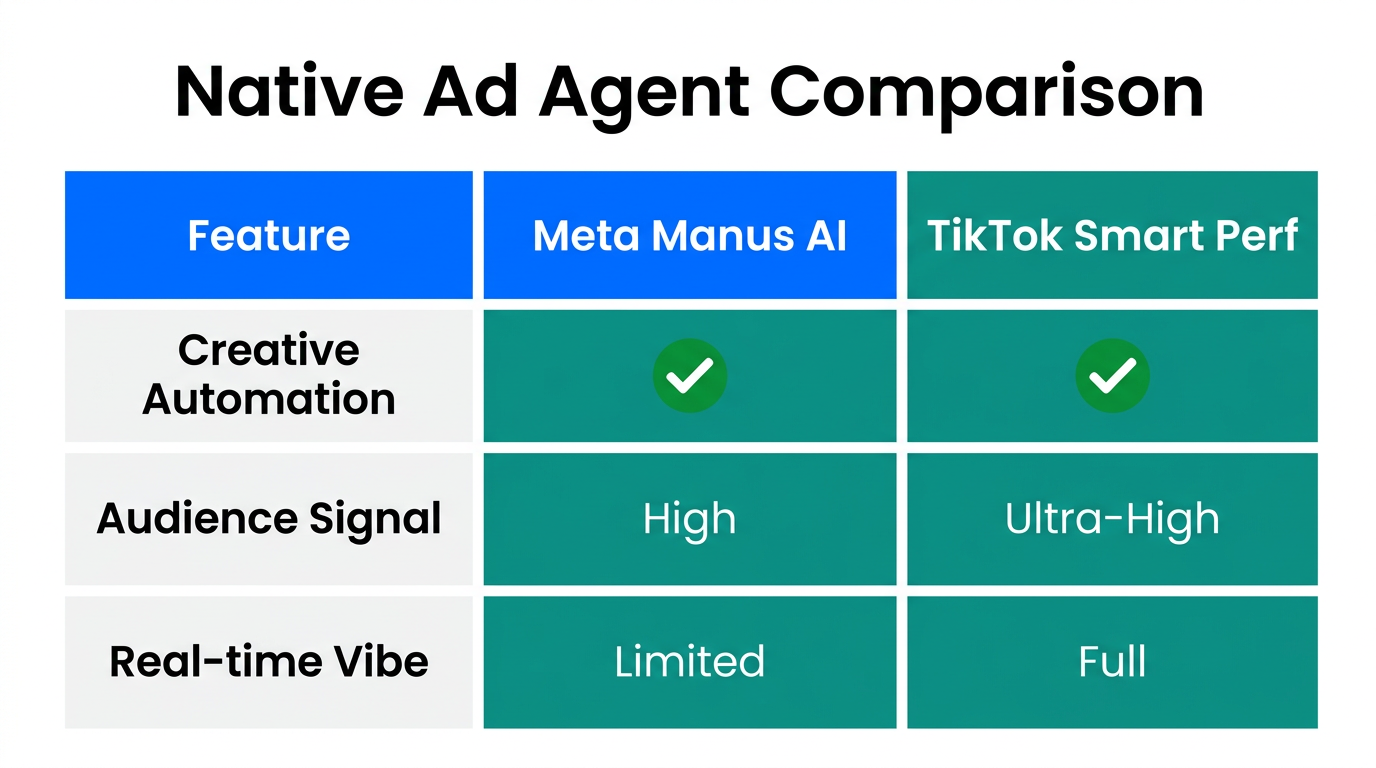 Native Ad Agent Comparison

| Feature | Meta Manus AI | TikTok Smart Perf |
|---|---|---|
| Creative Automation | ✓ | ✓ |
| Audience Signal | High | Ultra-High |
| Real-time Vibe | Limited | Full |